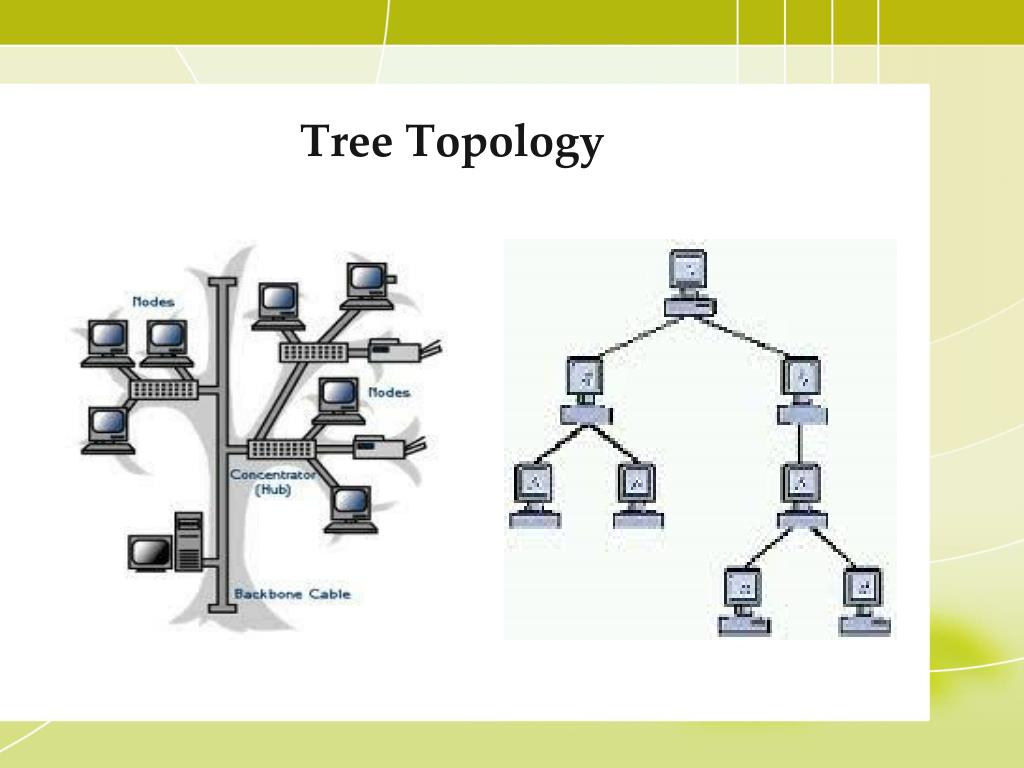 Tree Topology

Nodes

Nodes

Concentrator (Hub)

Backbone Cable